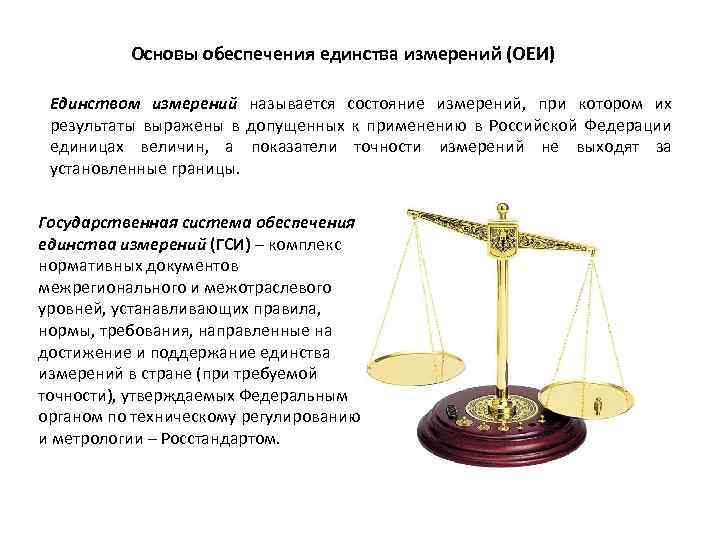 Основы обеспечения единства измерений (ОЕИ)

Единством измерений называется состояние измерений, при котором их результаты выражены в допущенных к применению в Российской Федерации единицах величин, а показатели точности измерений не выходят за установленные границы.

Государственная система обеспечения единства измерений (ГСИ) – комплекс нормативных документов межрегионального и межотраслевого уровней, устанавливающих правила, нормы, требования, направленные на достижение и поддержание единства измерений в стране (при требуемой точности), утверждаемых Федеральным органом по техническому регулированию и метрологии – Росстандартом.